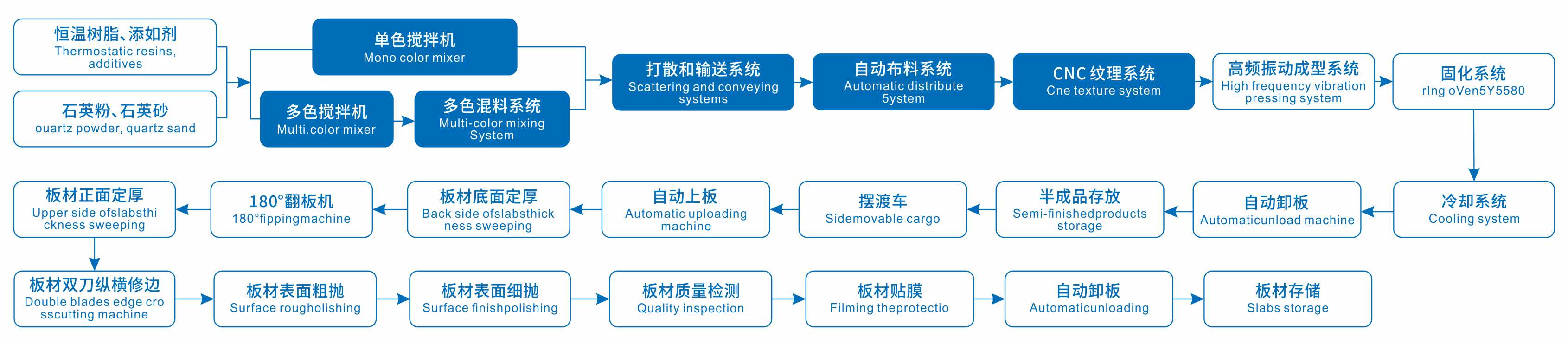 恒温树脂、添如剂
Thermostatic resins, additives

石英粉、石英砂
ouartz powder, quartz sand

单色搅拌机
Mono color mixer

多色搅拌机
Multi.color mixer

多色混料系统
Multi-color mixing System

打散和输送系统
Scattering and conveying systems

自动布料系统
Automatic distribute 5ystem

CNC 纹理系统
Cne texture system

高频振动成型系统
High frequency vibration pressing system

固化系统
rIng oVen5Y5580

冷却系统
Cooling system

自动卸板
Automaticunload machine

半成品存放
Semi-finishedproducts storage

摆渡车
Sidemovable cargo

自动上板
Automatic uploading machine

板材底面定厚
Back side ofslabsthick ness sweeping

180°翻板机
180°fippingmachine

板材正面定厚
Upper side ofslabsthi ckness sweeping

板材双刀纵横修边
Double blades edge cro sscutting machine

板材表面粗抛
Surface rougholishing

板材表面细抛
Surface finishpolishing

板材质量检测
Quality inspection

板材贴膜
Filming theprotectio

自动卸板
Automaticunloading

板材存储
Slabs storage